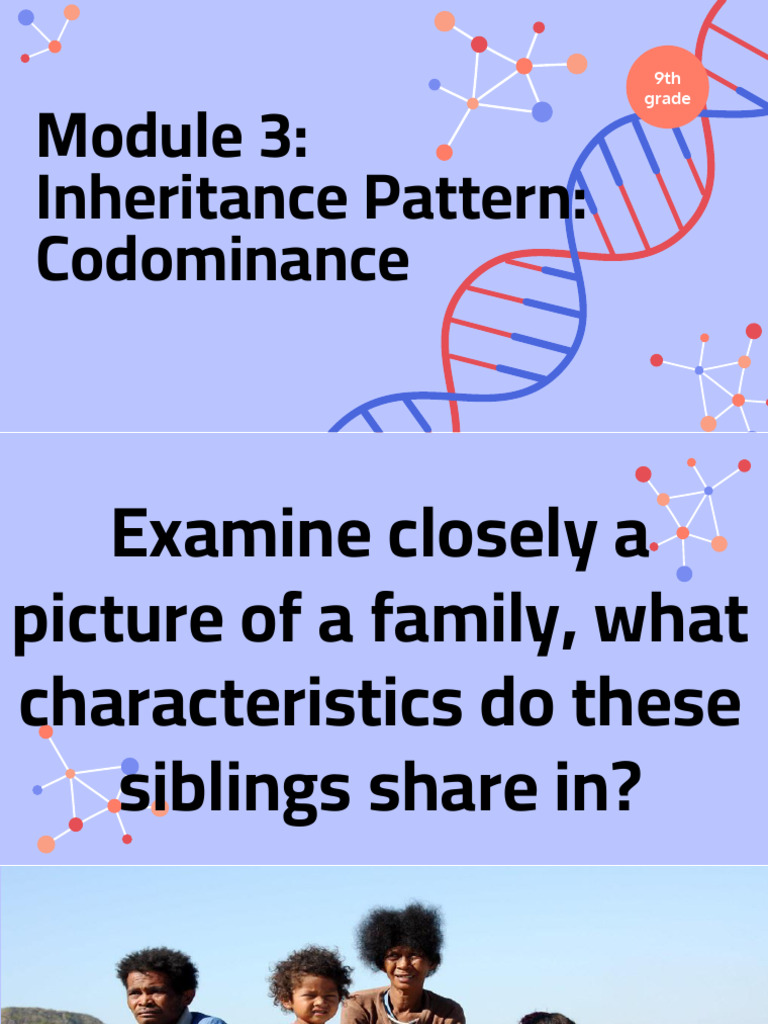 9th grade

Module 3: Inheritance Pattern: Codominance

Examine closely a picture of a family, what characteristics do these siblings share in?